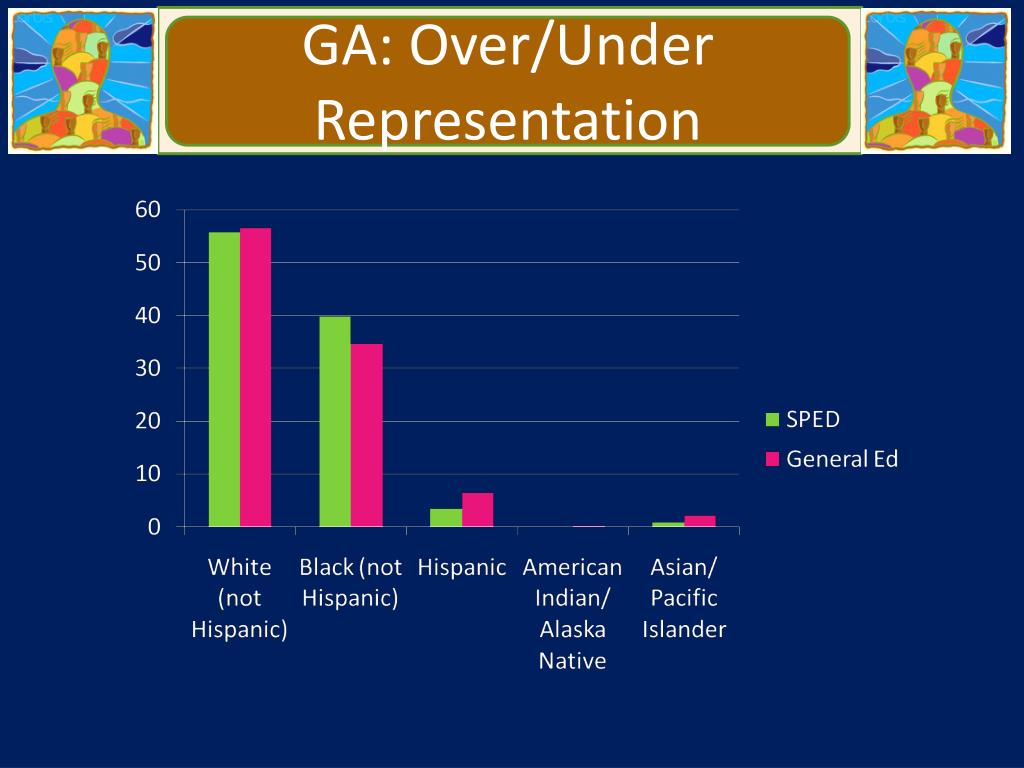 GA: Over/Under Representation

60
50
40
30
20
10
0

White (not Hispanic)
Black (not Hispanic)
Hispanic
American Indian/ Alaska Native
Asian/ Pacific Islander

SPED
General Ed